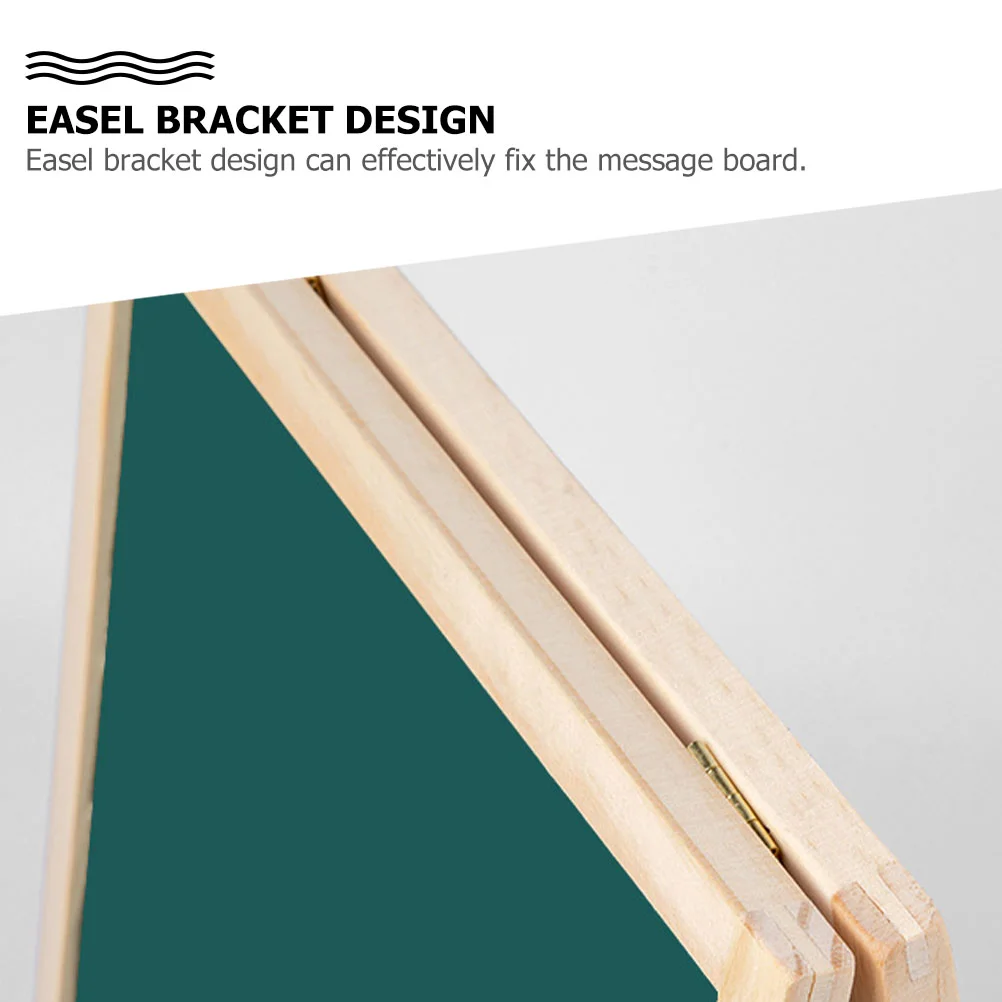 EASEL BRACKET DESIGN

Easel bracket design can effectively fix the message board.